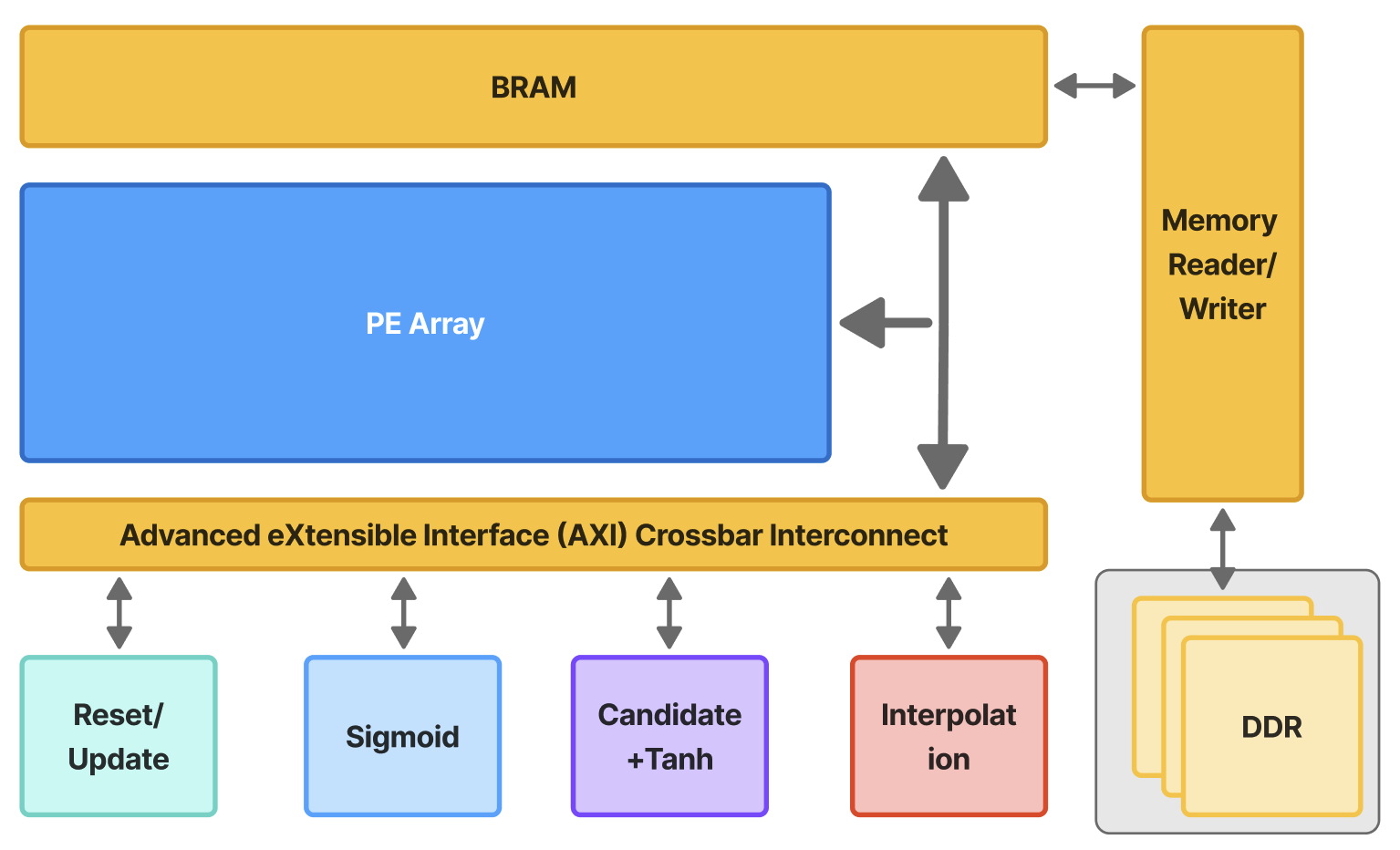 BRAM

Memory Reader/ Writer

PE Array

Advanced eXtensible Interface (AXI) Crossbar Interconnect

Reset/ Update

Sigmoid

Candidate +Tanh

Interpolat ion

DDR